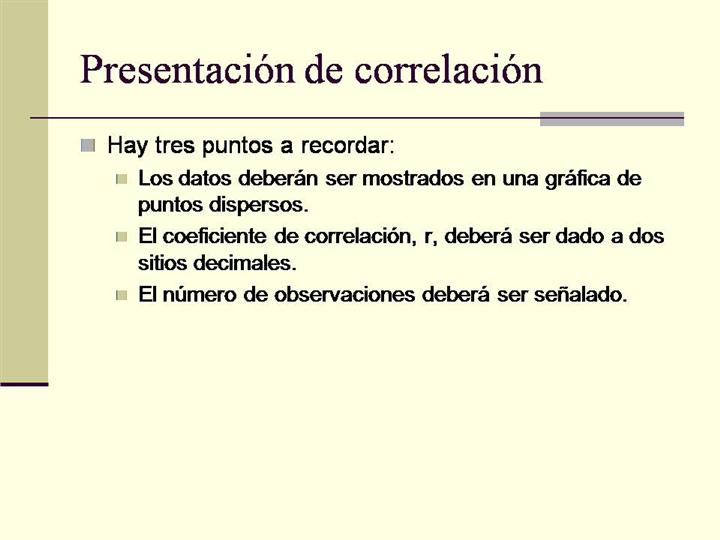 Presentación de correlación

Hay tres puntos a recordar:

Los datos deberán ser mostrados en una gráfica de puntos dispersos.

El coeficiente de correlación, r, deberá ser dado a dos sitios decimales.

El número de observaciones deberá ser señalado.